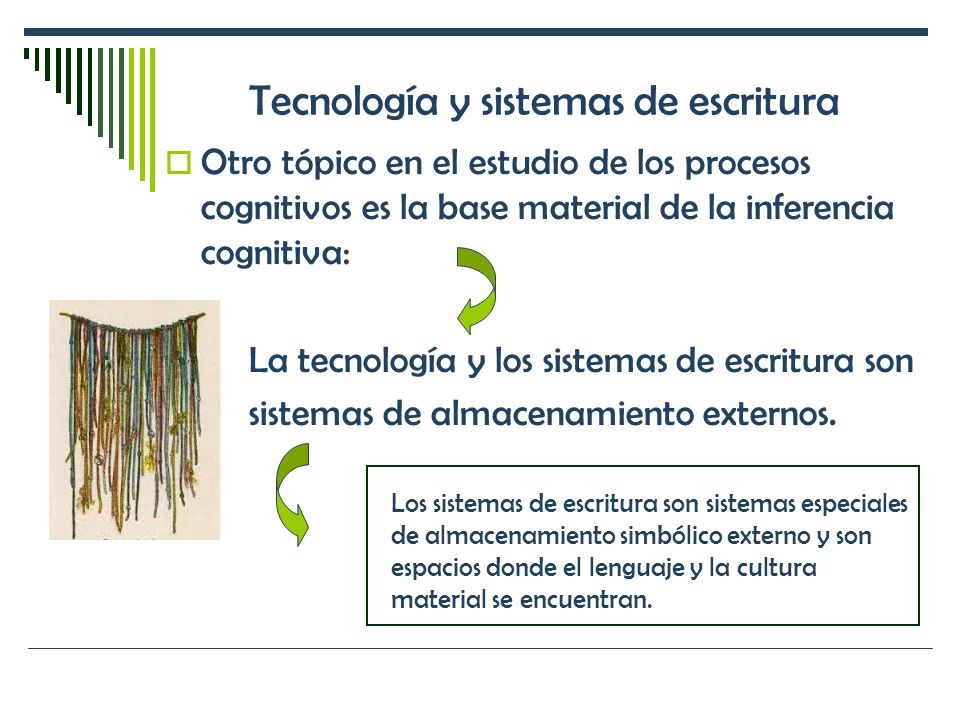 Tecnología y sistemas de escritura

Otro tópico en el estudio de los procesos cognitivos es la base material de la inferencia cognitiva:

La tecnología y los sistemas de escritura son sistemas de almacenamiento externos.

Los sistemas de escritura son sistemas especiales de almacenamiento simbólico externo y son espacios donde el lenguaje y la cultura material se encuentran.